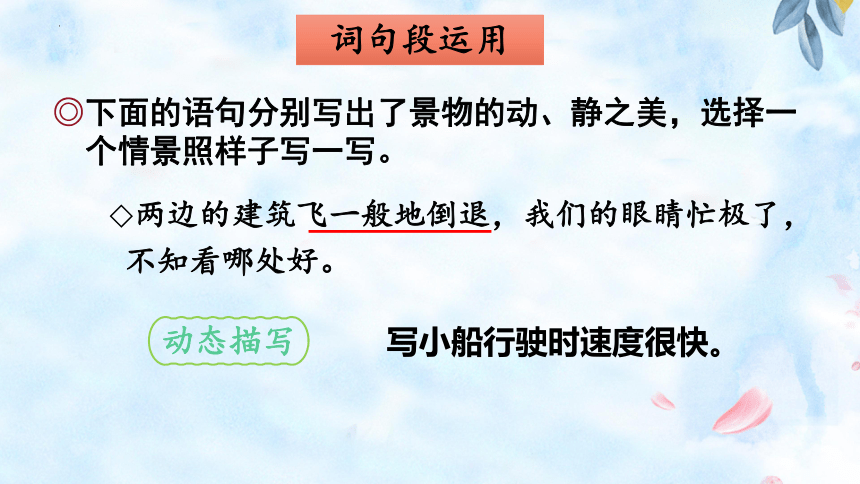 词句段运用

◎下面的语句分别写出了景物的动、静之美，选择一个情景照样子写一写。

◇两边的建筑飞一般地倒退，我们的眼睛忙极了，不知看哪处好。

动态描写

写小船行驶时速度很快。